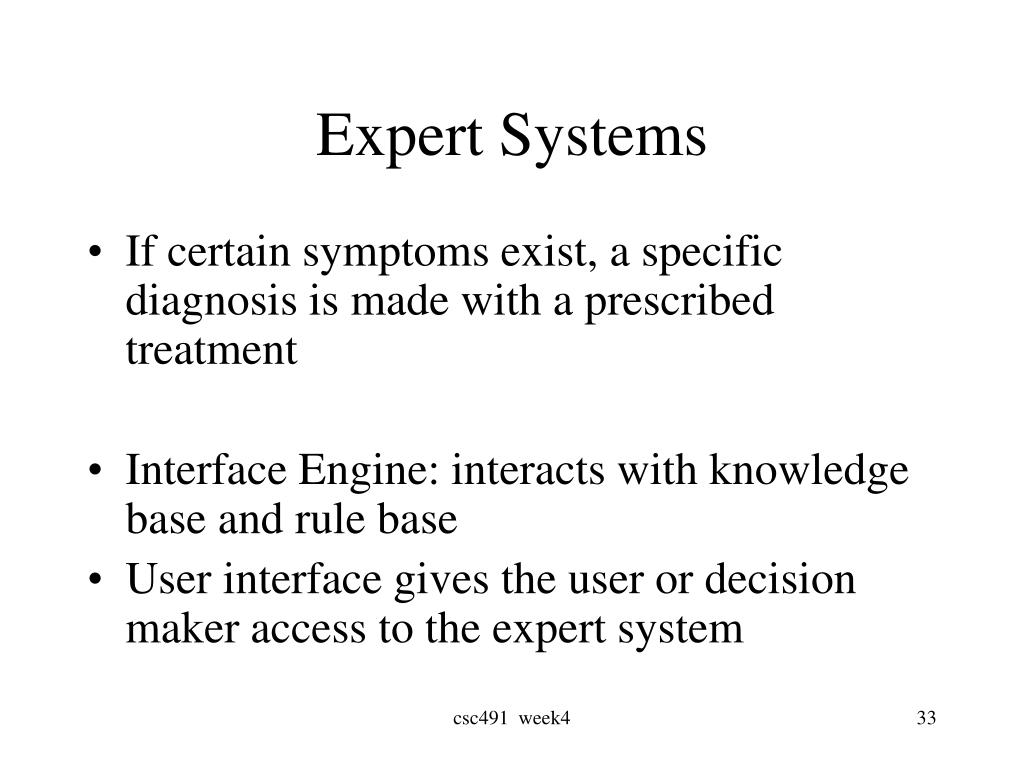 Expert Systems

• If certain symptoms exist, a specific diagnosis is made with a prescribed treatment

• Interface Engine: interacts with knowledge base and rule base
• User interface gives the user or decision maker access to the expert system

csc491 week4

33